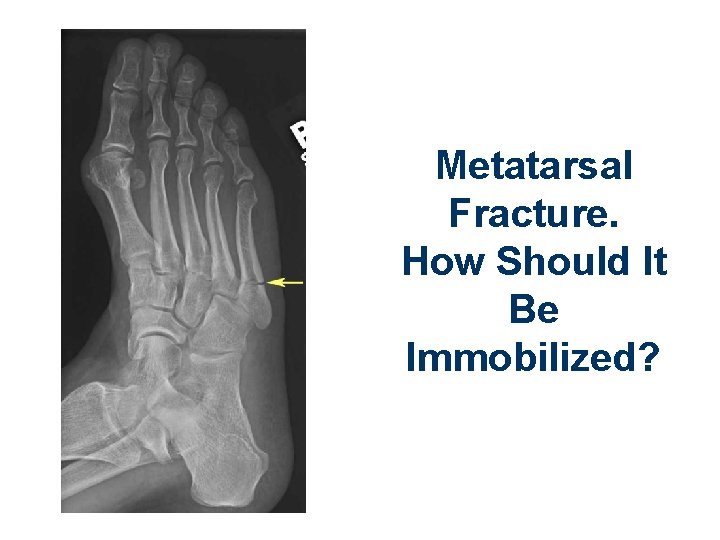 Metatarsal Fracture. How Should It Be Immobilized?